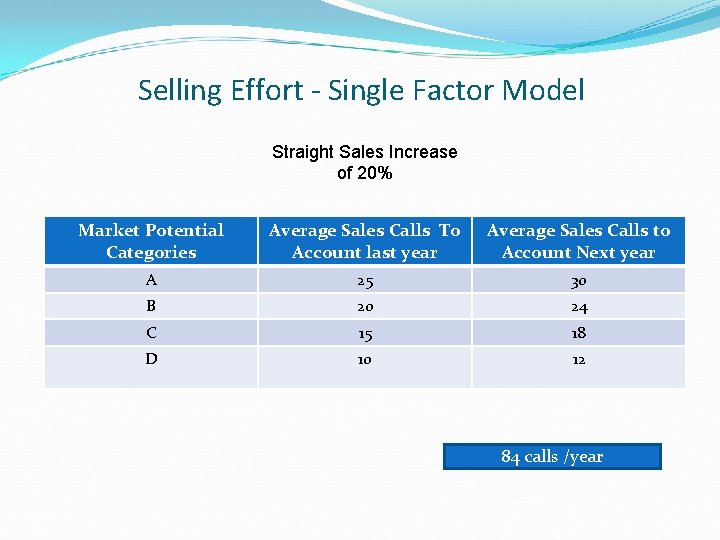 Selling Effort - Single Factor Model

Straight Sales Increase of 20%

| Market Potential Categories | Average Sales Calls To Account last year | Average Sales Calls to Account Next year |
|---|---|---|
| A | 25 | 30 |
| B | 20 | 24 |
| C | 15 | 18 |
| D | 10 | 12 |

84 calls /year